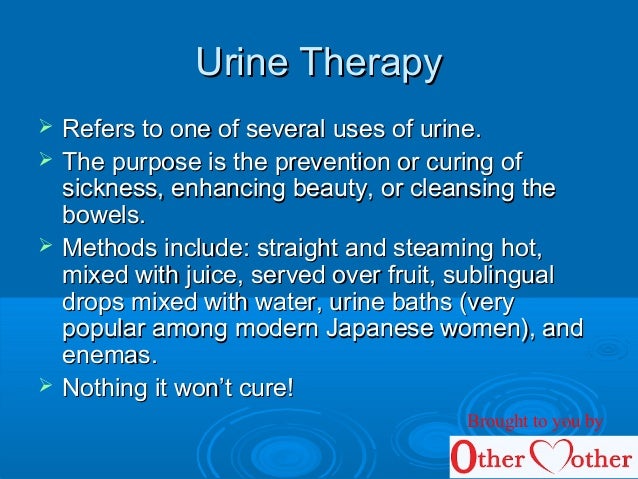 Urine Therapy

➢ Refers to one of several uses of urine.

➢ The purpose is the prevention or curing of sickness, enhancing beauty, or cleansing the bowels.

➢ Methods include: straight and steaming hot, mixed with juice, served over fruit, sublingual drops mixed with water, urine baths (very popular among modern Japanese women), and enemas.

➢ Nothing it won't cure!

Brought to you by

Other Mother